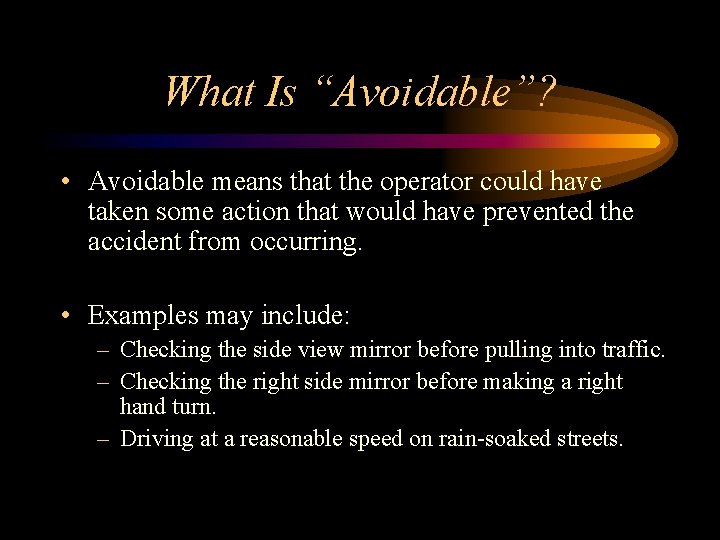 What Is “Avoidable”?

• Avoidable means that the operator could have taken some action that would have prevented the accident from occurring.

• Examples may include:
– Checking the side view mirror before pulling into traffic.
– Checking the right side mirror before making a right hand turn.
– Driving at a reasonable speed on rain-soaked streets.